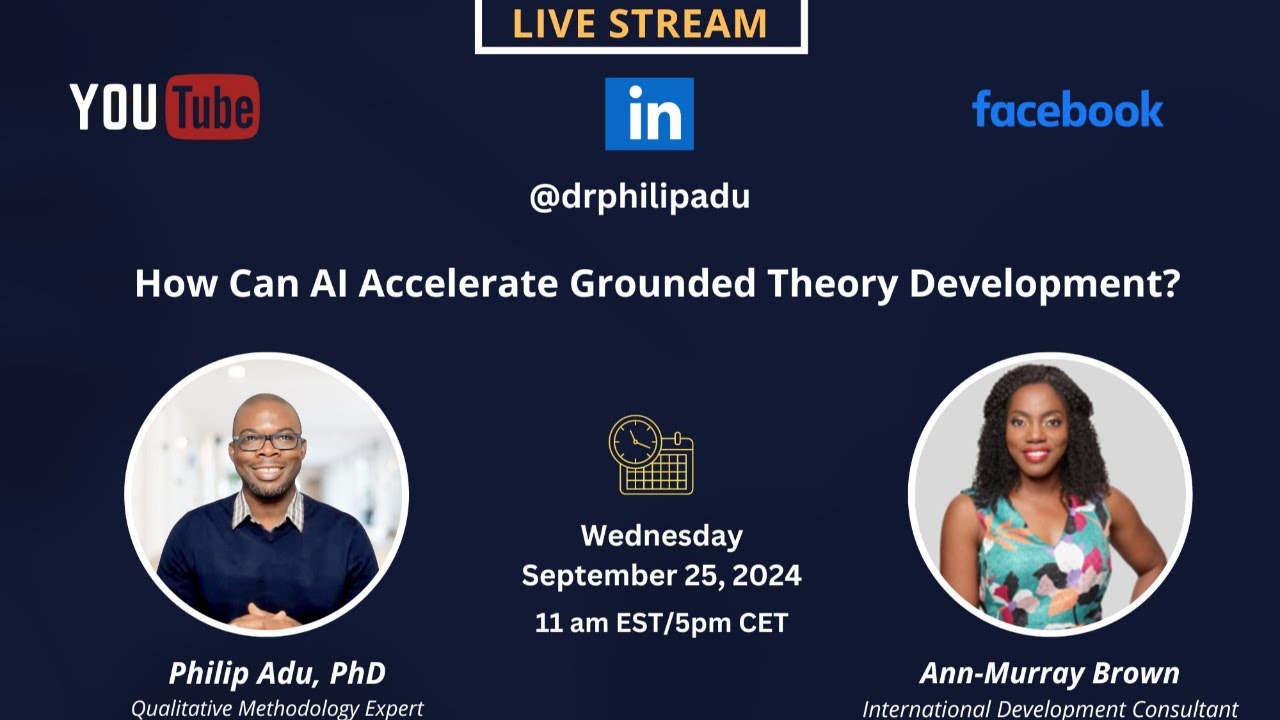 LIVE STREAM

YOU Tube

in

facebook

@drphilipadu

How Can AI Accelerate Grounded Theory Development?

Wednesday
September 25, 2024
11 am EST/5pm CET

Philip Adu, PhD
Qualitative Methodology Expert

Ann-Murray Brown
International Development Consultant